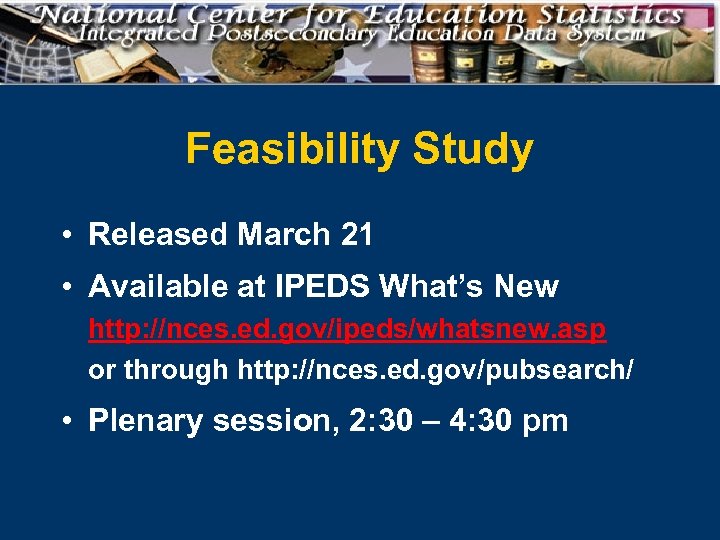 National Center for Education Statistics
Integrated Postsecondary Education Data System

Feasibility Study

• Released March 21
• Available at IPEDS What's New
http://nces.ed.gov/ipeds/whatsnew.asp
or through http://nces.ed.gov/pubsearch/
• Plenary session, 2:30 – 4:30 pm